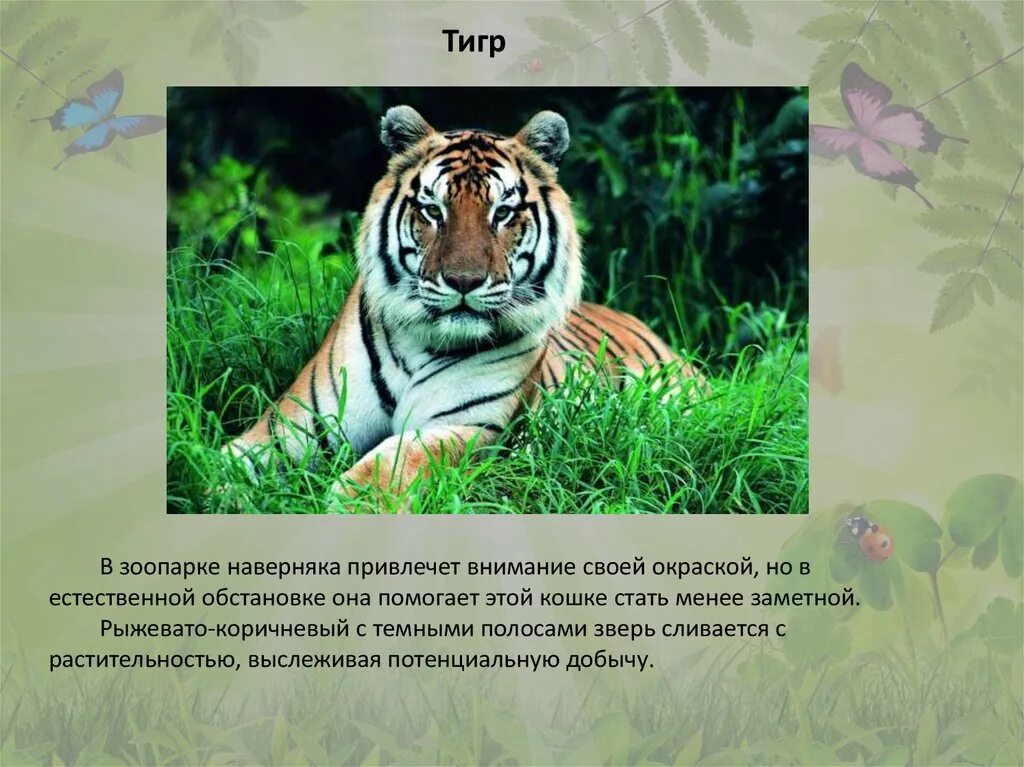 Тигр

В зоопарке наверняка привлечет внимание своей окраской, но в естественной обстановке она помогает этой кошке стать менее заметной.

Рыжевато-коричневый с темными полосами зверь сливается с растительностью, выслеживая потенциальную добычу.